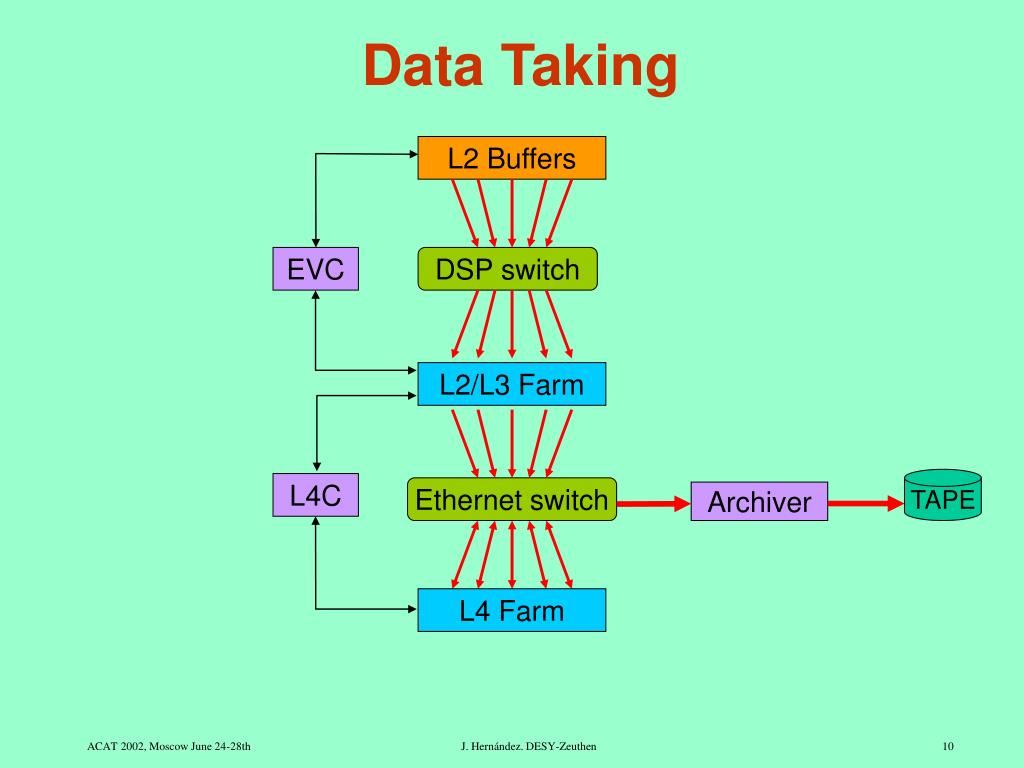 Data Taking

L2 Buffers

EVC

DSP switch

L2/L3 Farm

L4C

Ethernet switch

Archiver

TAPE

L4 Farm

ACAT 2002, Moscow June 24-28th

J. Hernández. DESY-Zeuthen

10